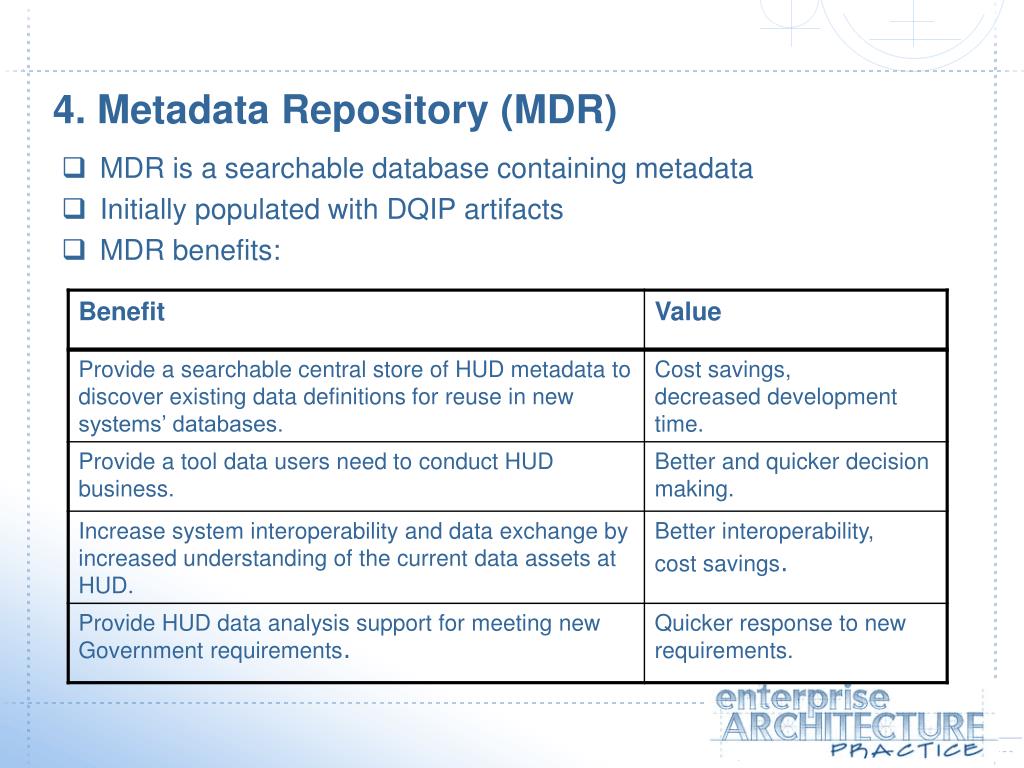 4. Metadata Repository (MDR)

❑ MDR is a searchable database containing metadata
❑ Initially populated with DQIP artifacts
❑ MDR benefits:

| Benefit | Value |
|---|---|
| Provide a searchable central store of HUD metadata to discover existing data definitions for reuse in new systems' databases. | Cost savings, decreased development time. |
| Provide a tool data users need to conduct HUD business. | Better and quicker decision making. |
| Increase system interoperability and data exchange by increased understanding of the current data assets at HUD. | Better interoperability, cost savings. |
| Provide HUD data analysis support for meeting new Government requirements. | Quicker response to new requirements. |

enterprise
ARCHITECTURE
PRACTICE